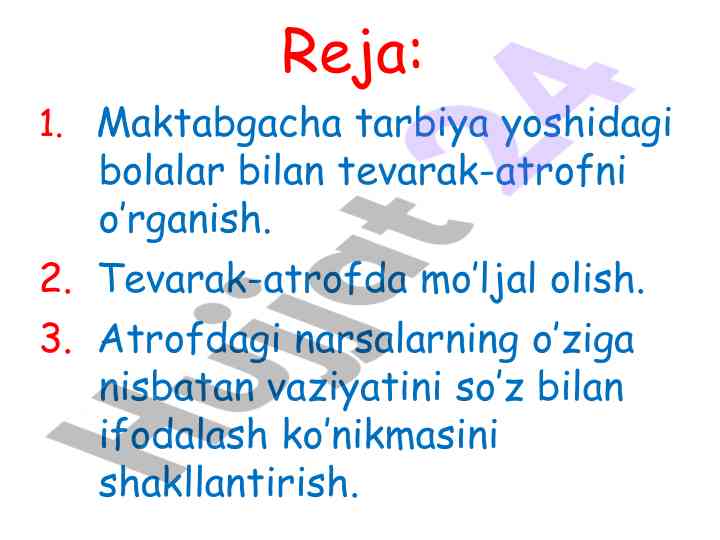 Reja:

1. Maktabgacha tarbiya yoshidagi bolalar bilan tevarak-atrofni o'rganish.
2. Tevarak-atrofda mo'ljal olish.
3. Atrofdagi narsalarning o'ziga nisbatan vaziyatini so'z bilan ifodalash ko'nikmasini shakllantirish.

Hujjat 24